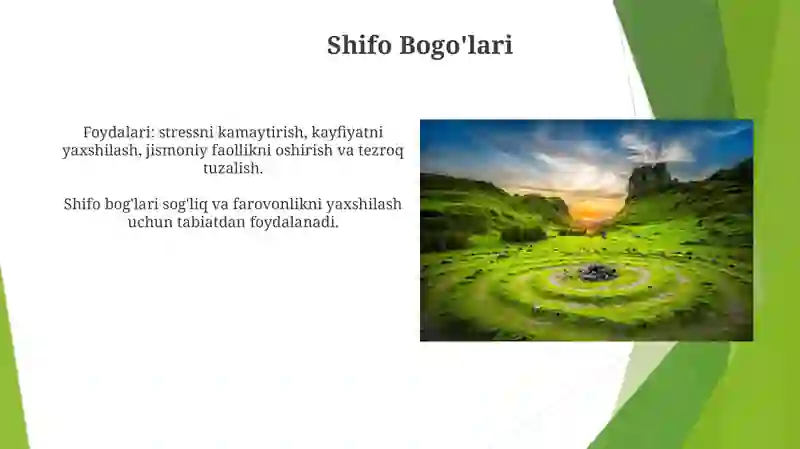 Shifo Bogo'lari

Foydalari: stressni kamaytirish, kayfiyatni yaxshilash, jismoniy faollikni oshirish va tezroq tuzalish.

Shifo bog'lari sog'liq va farovonlikni yaxshilash uchun tabiatdan foydalanadi.